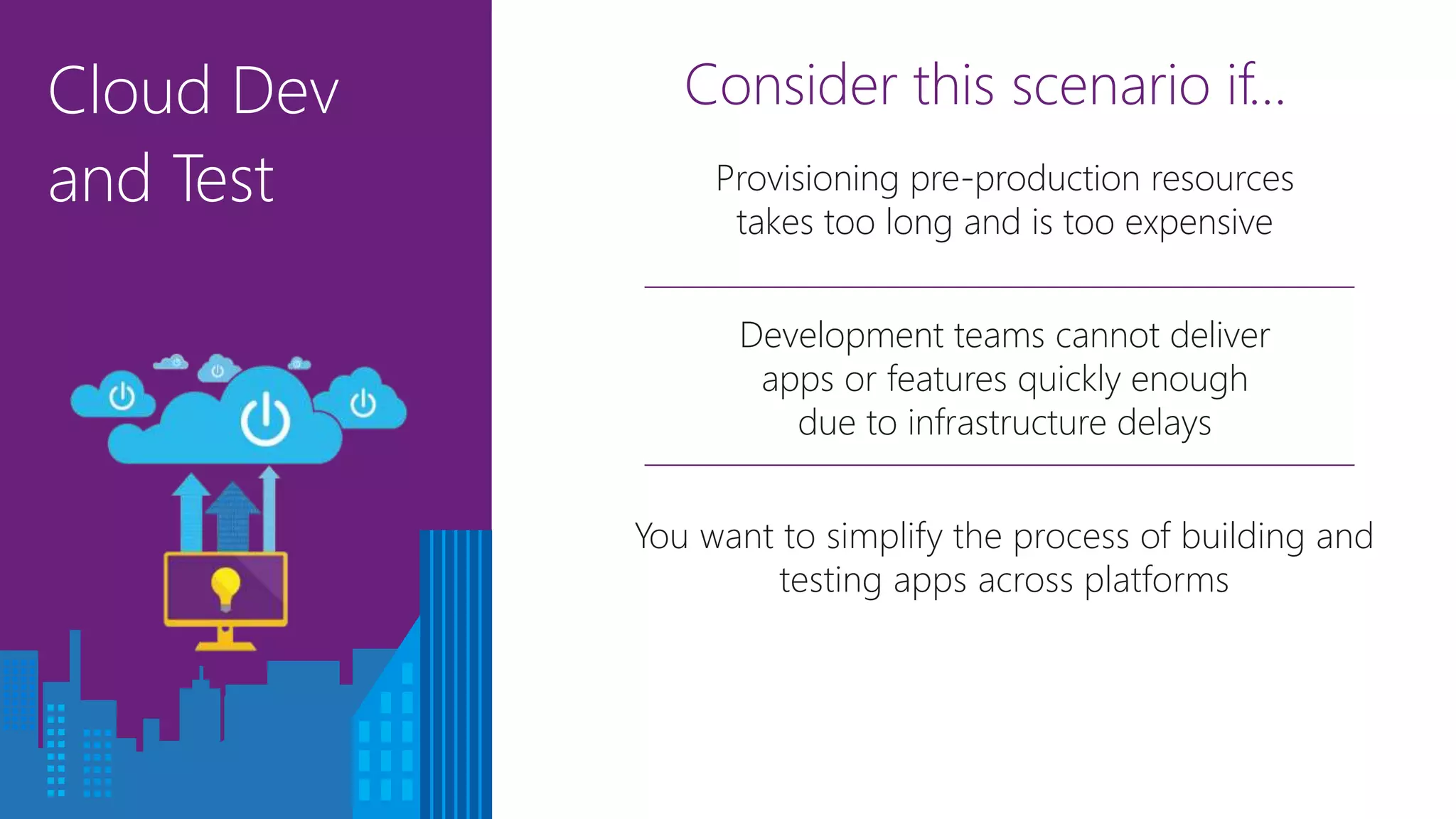 Cloud Dev and Test

Consider this scenario if...

Provisioning pre-production resources takes too long and is too expensive

Development teams cannot deliver apps or features quickly enough due to infrastructure delays

You want to simplify the process of building and testing apps across platforms